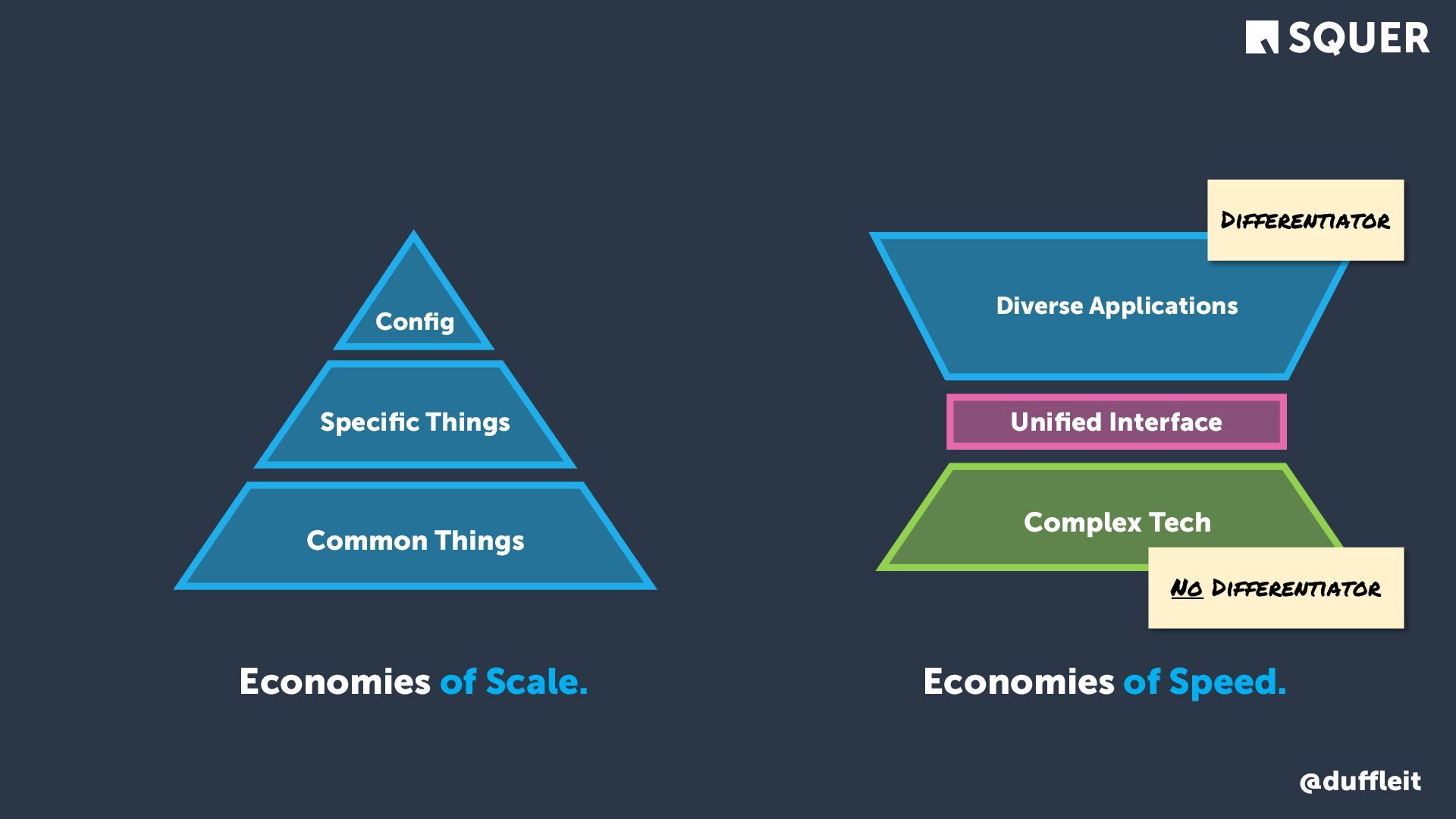 SQUER

Config

Specific Things

Common Things

Economies of Scale.

DIFFERENTIATOR

Diverse Applications

Unified Interface

Complex Tech

NO DIFFERENTIATOR

Economies of Speed.

@duffleit